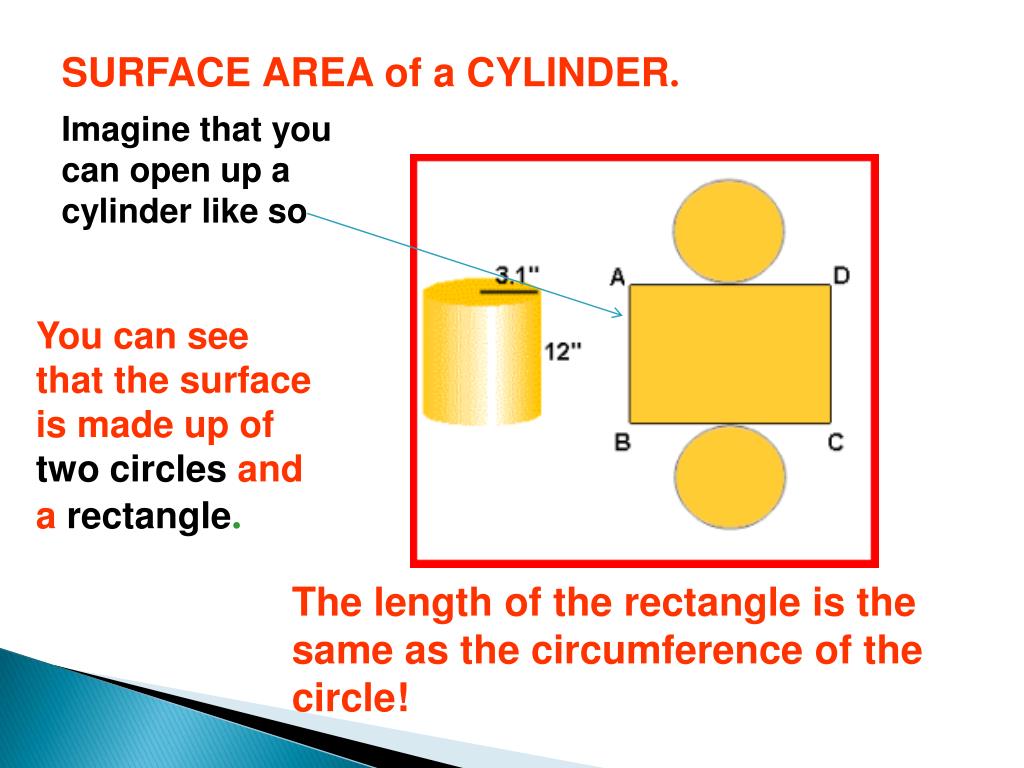 SURFACE AREA of a CYLINDER.

Imagine that you can open up a cylinder like so

3.1"

12"

A

D

B

C

You can see that the surface is made up of two circles and a rectangle.

The length of the rectangle is the same as the circumference of the circle!